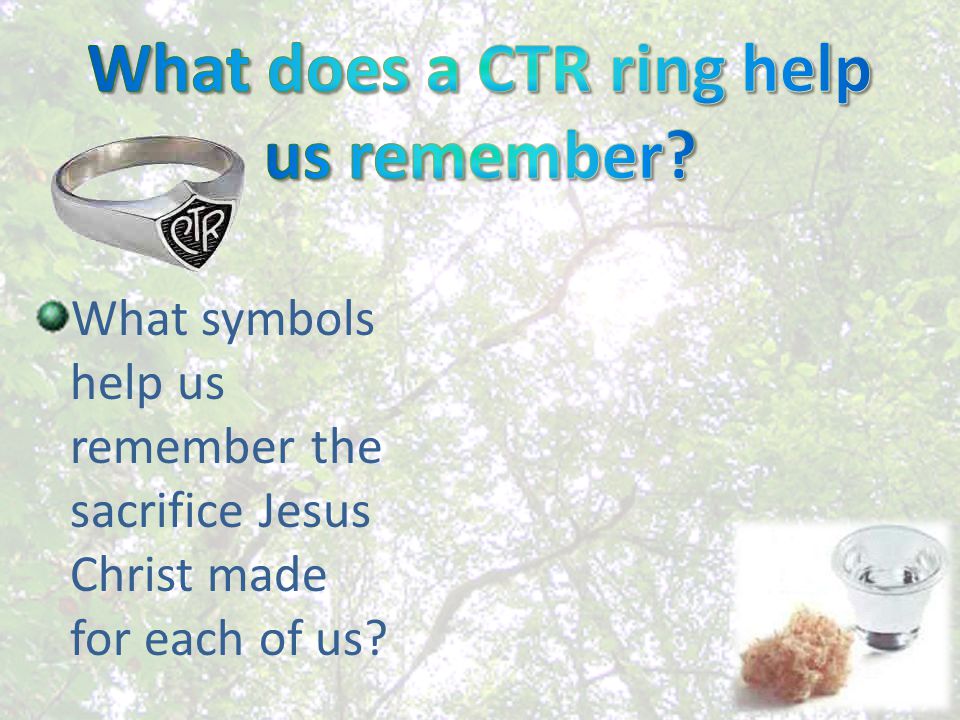 What does a CTR ring help us remember?

CTR

What symbols help us remember the sacrifice Jesus Christ made for each of us?